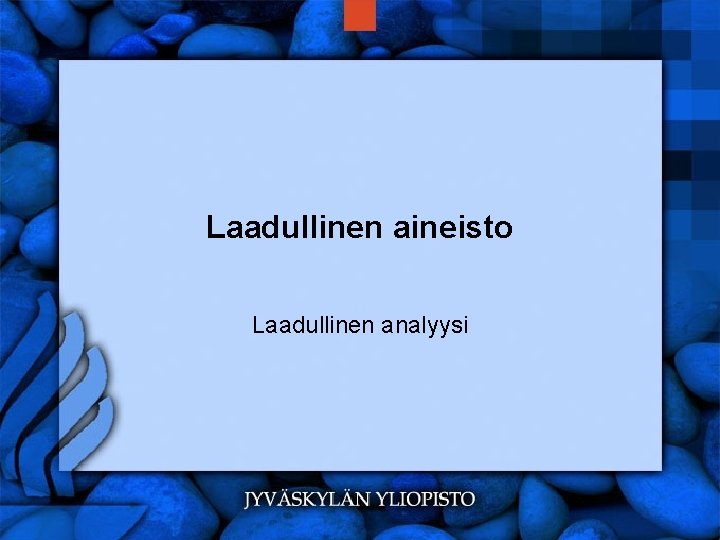 Laadullinen aineisto

Laadullinen analyysi

JYVÄSKYLÄN YLIOPISTO